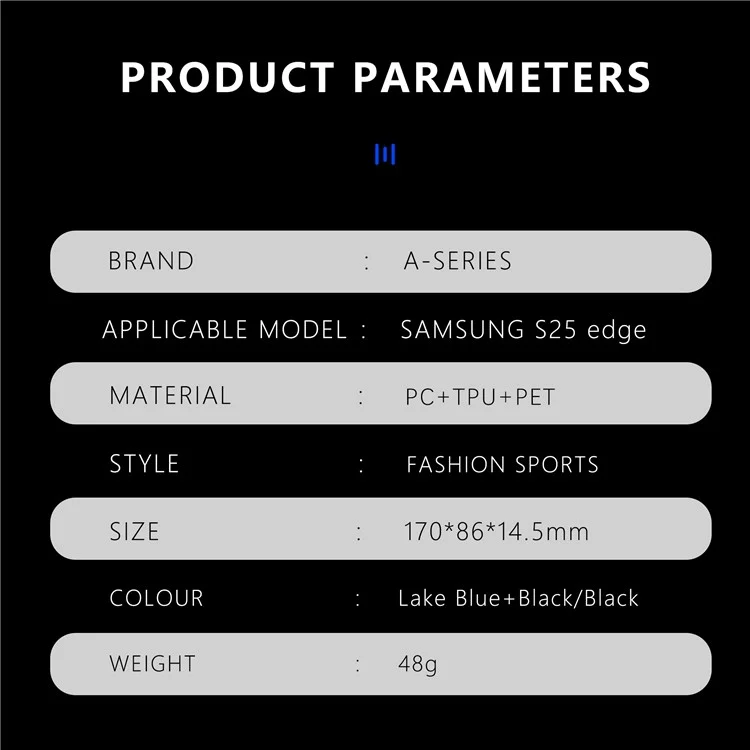 PRODUCT PARAMETERS

BRAND : A-SERIES

APPLICABLE MODEL : SAMSUNG S25 edge

MATERIAL : PC+TPU+PET

STYLE : FASHION SPORTS

SIZE : 170*86*14.5mm

COLOUR : Lake Blue+Black/Black

WEIGHT : 48g